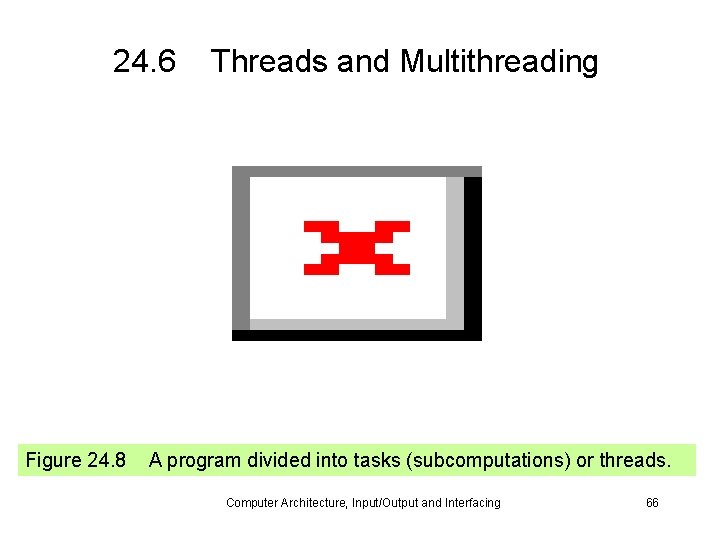 24.6 Threads and Multithreading

Figure 24.8 A program divided into tasks (subcomputations) or threads.

Computer Architecture, Input/Output and Interfacing 66